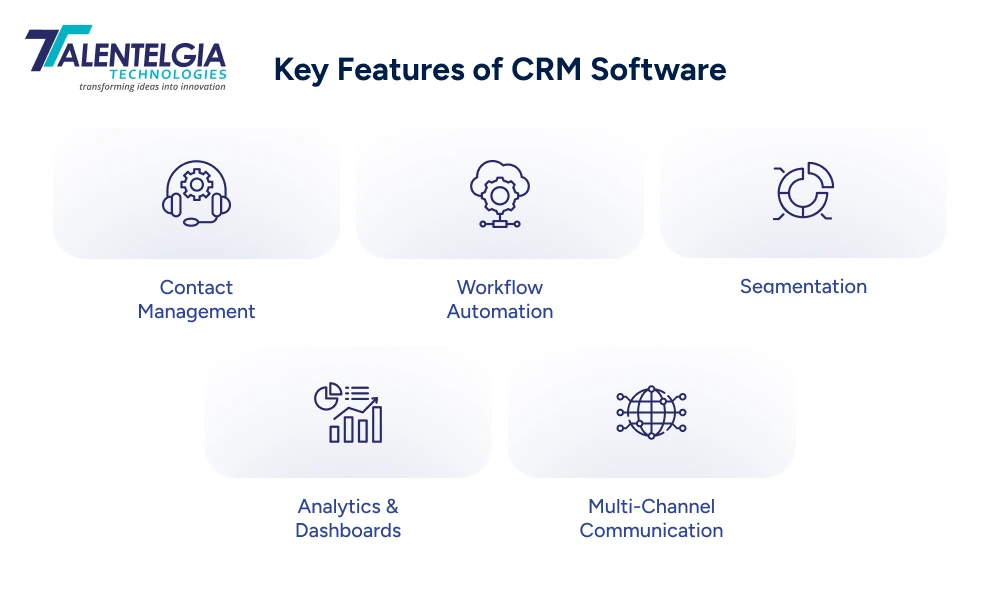 TALENTELGIA
TECHNOLOGIES
transforming ideas into innovation

Key Features of CRM Software

Contact Management

Workflow Automation

Segmentation

Analytics & Dashboards

Multi-Channel Communication